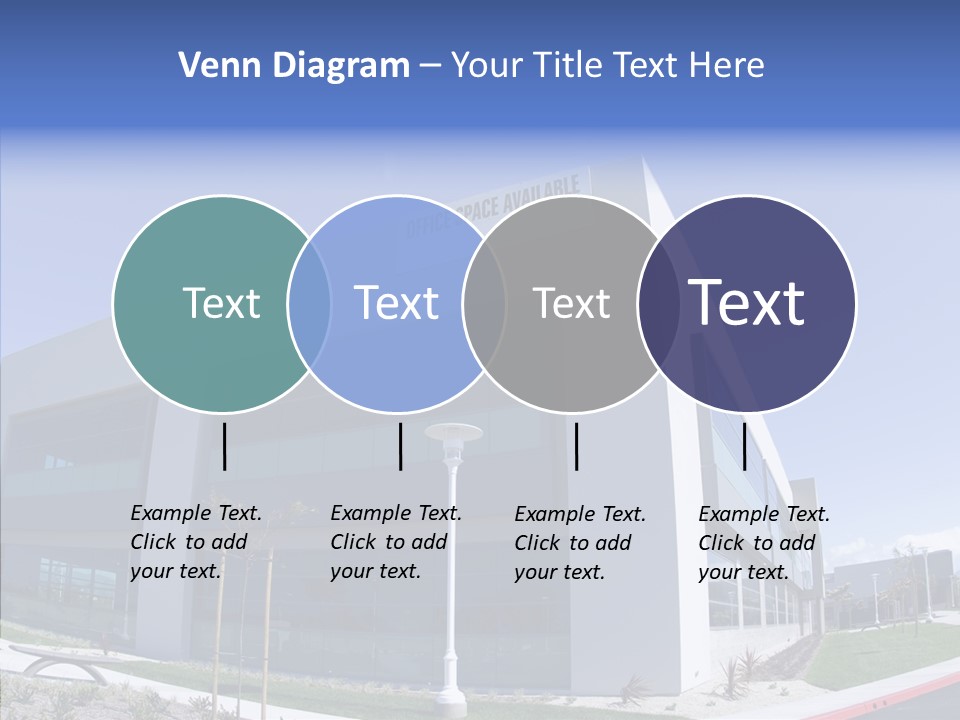 Venn Diagram – Your Title Text Here

OFFICE SPACE AVAILABLE

Text

Text

Text

Text

Example Text. Click to add your text.

Example Text. Click to add your text.

Example Text. Click to add your text.

Example Text. Click to add your text.